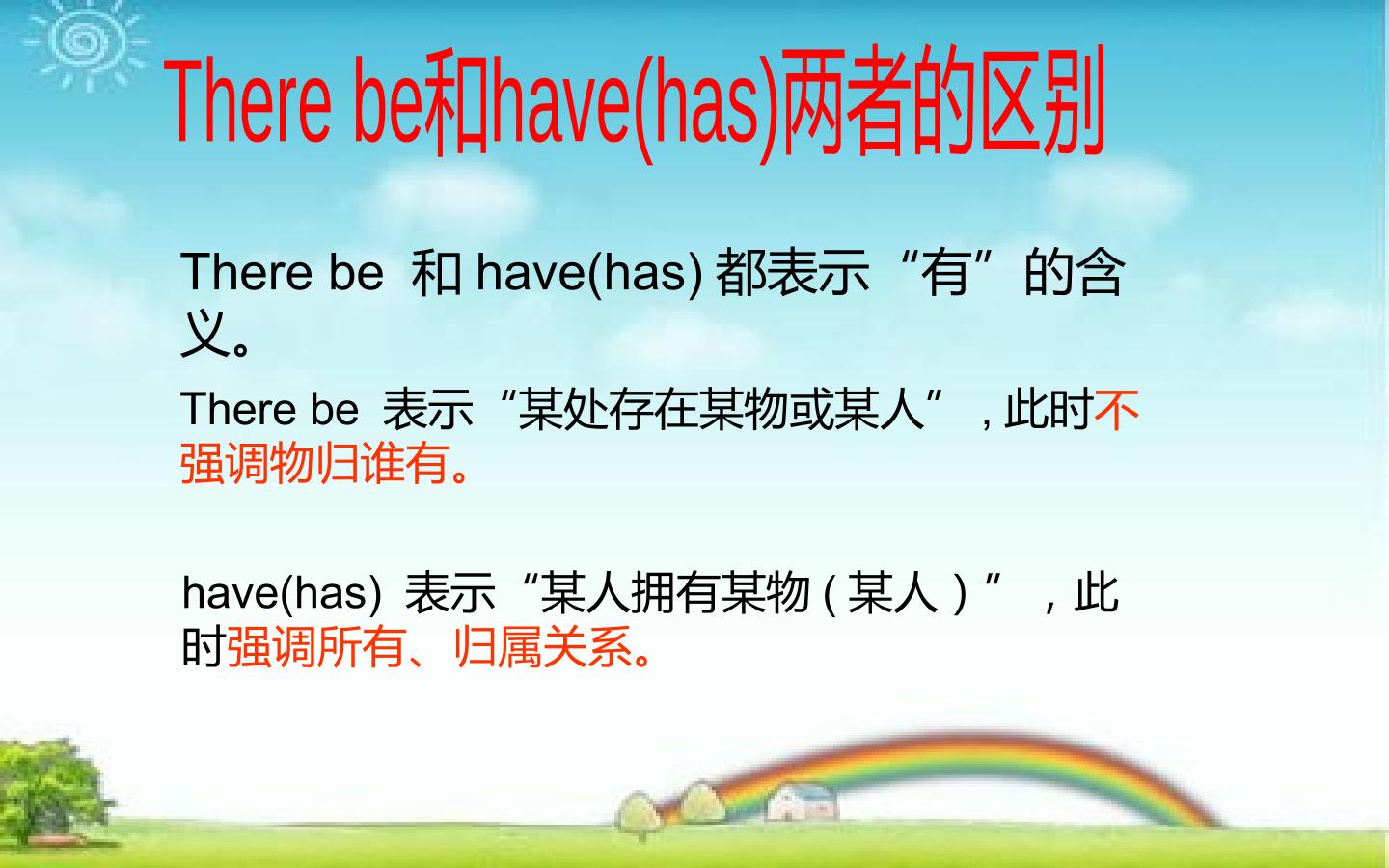 There be和have(has)两者的区别

There be 和 have(has) 都表示“有”的含义。

There be 表示“某处存在某物或某人”，此时不强调物归谁有。

have(has) 表示“某人拥有某物（某人）”，此时强调所有、归属关系。